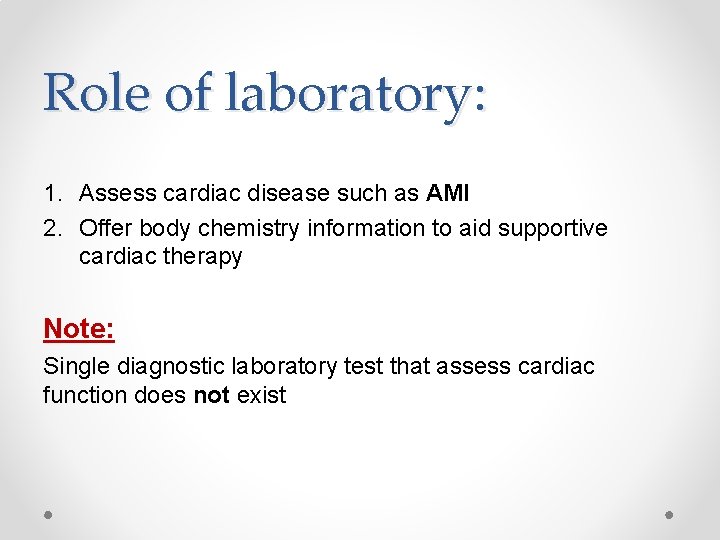 Role of laboratory:

1. Assess cardiac disease such as AMI
2. Offer body chemistry information to aid supportive cardiac therapy

Note:
Single diagnostic laboratory test that assess cardiac function does not exist